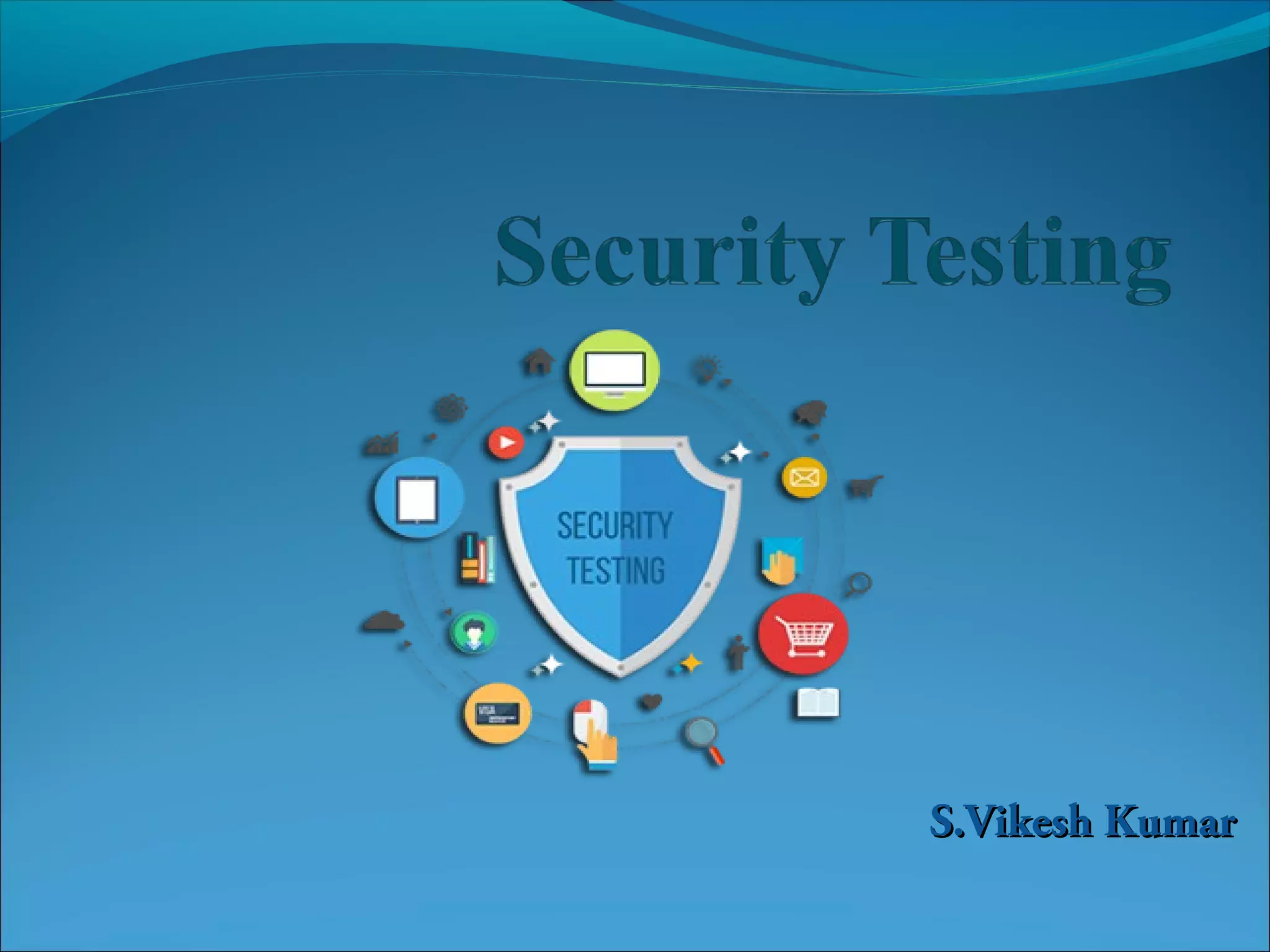 Security Testing

SECURITY TESTING

VISA

S.Vikesh Kumar